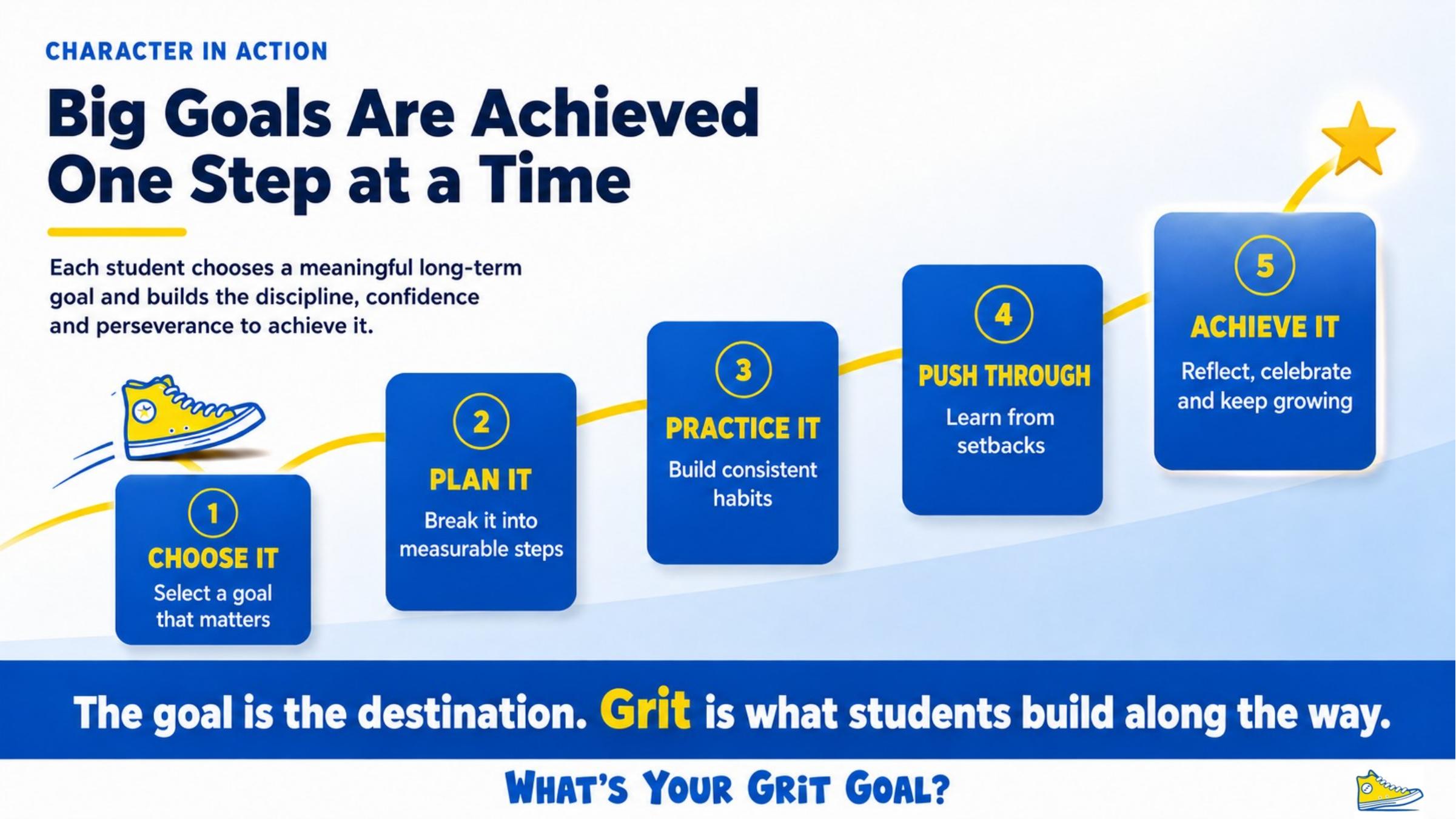 CHARACTER IN ACTION

Big Goals Are Achieved One Step at a Time

Each student chooses a meaningful long-term goal and builds the discipline, confidence and perseverance to achieve it.

1
CHOOSE IT
Select a goal that matters

2
PLAN IT
Break it into measurable steps

3
PRACTICE IT
Build consistent habits

4
PUSH THROUGH
Learn from setbacks

5
ACHIEVE IT
Reflect, celebrate and keep growing

The goal is the destination. Grit is what students build along the way.

WHAT'S YOUR GRIT GOAL?